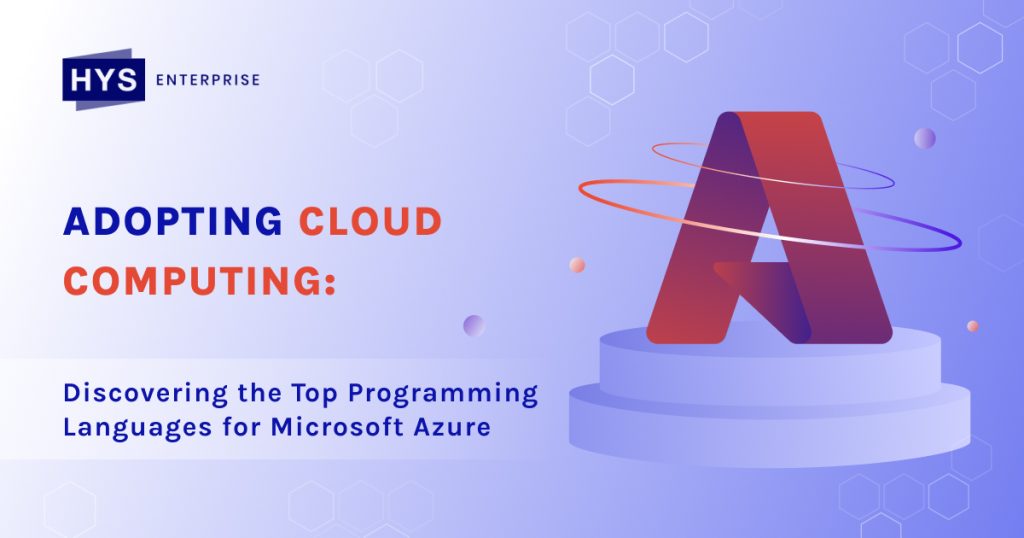 HYS ENTERPRISE

ADOPTING CLOUD COMPUTING:

Discovering the Top Programming Languages for Microsoft Azure